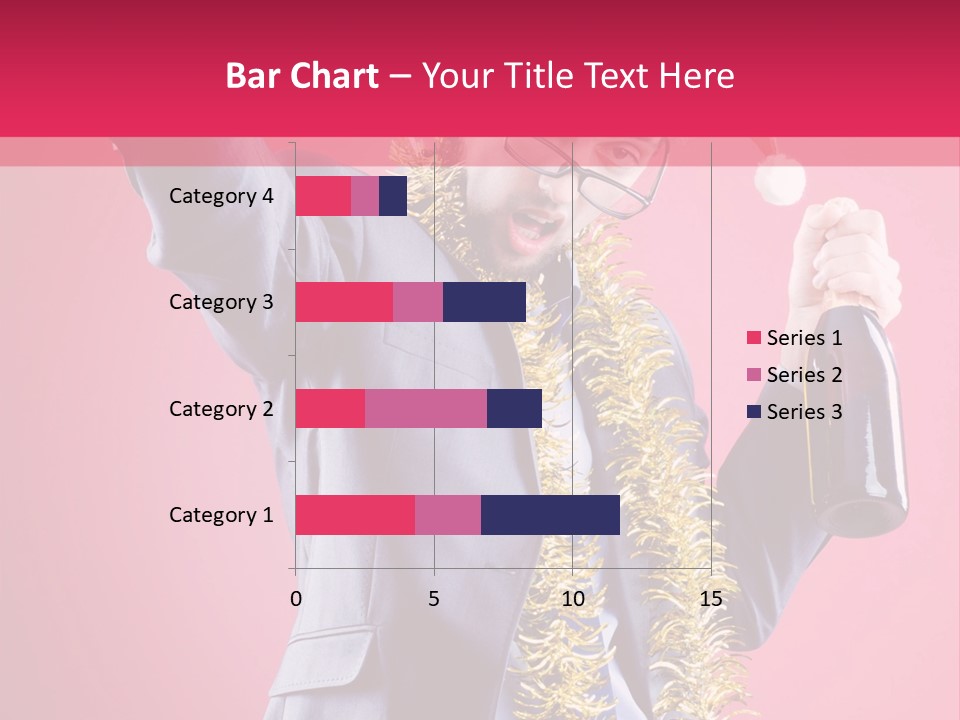 Bar Chart – Your Title Text Here

Category 4
Category 3
Category 2
Category 1

0 5 10 15

Series 1
Series 2
Series 3